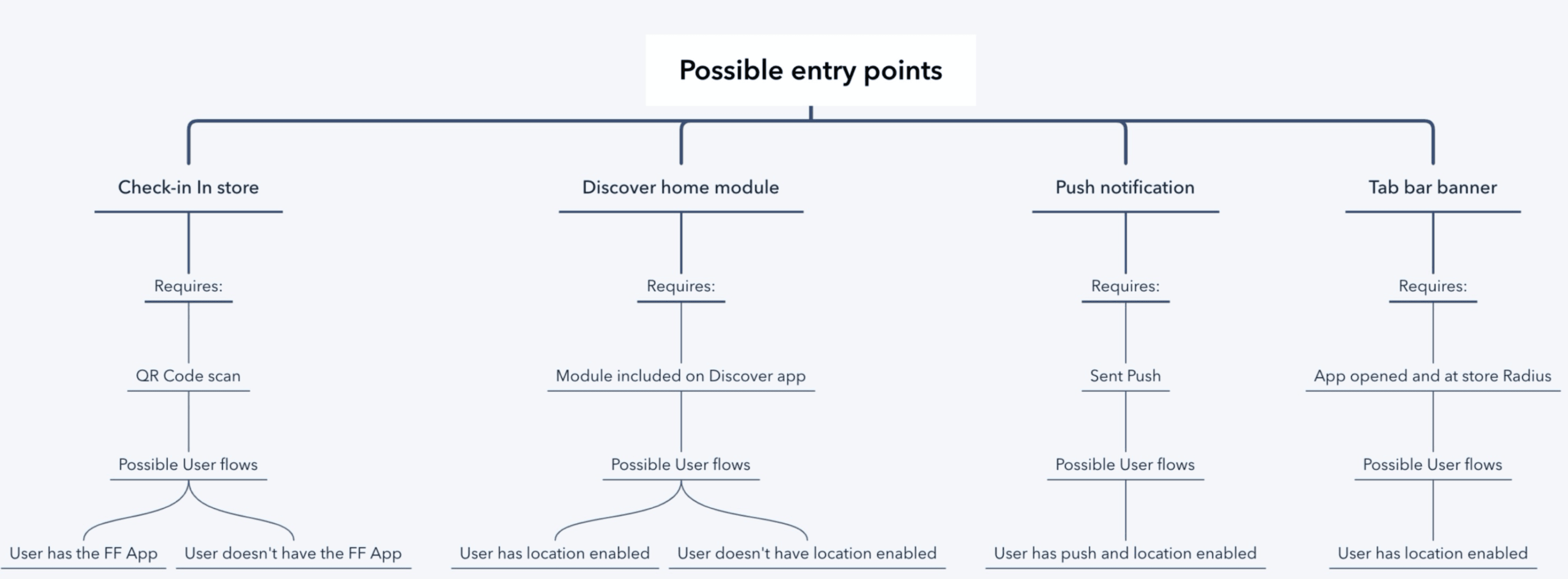 Possible entry points

Check-in In store

Requires:

QR Code scan

Possible User flows

User has the FF App

User doesn't have the FF App

Discover home module

Requires:

Module included on Discover app

Possible User flows

User has location enabled

User doesn't have location enabled

Push notification

Requires:

Sent Push

Possible User flows

User has push and location enabled

Tab bar banner

Requires:

App opened and at store Radius

Possible User flows

User has location enabled